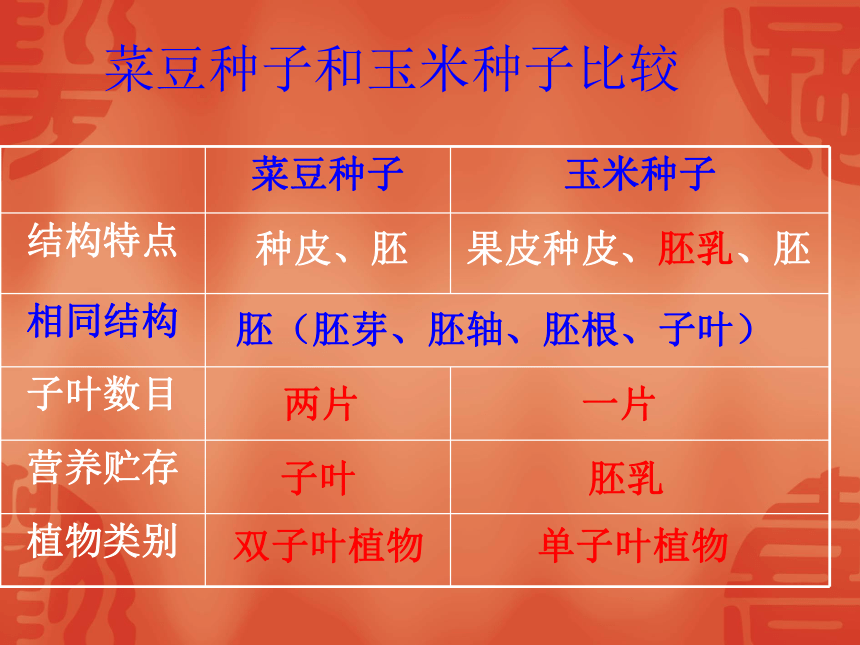 菜豆种子和玉米种子比较

| | 菜豆种子 | 玉米种子 |
|---|---|---|
| 结构特点 | 种皮、胚 | 果皮种皮、胚乳、胚 |
| 相同结构 | 胚（胚芽、胚轴、胚根、子叶） | |
| 子叶数目 | 两片 | 一片 |
| 营养贮存 | 子叶 | 胚乳 |
| 植物类别 | 双子叶植物 | 单子叶植物 |